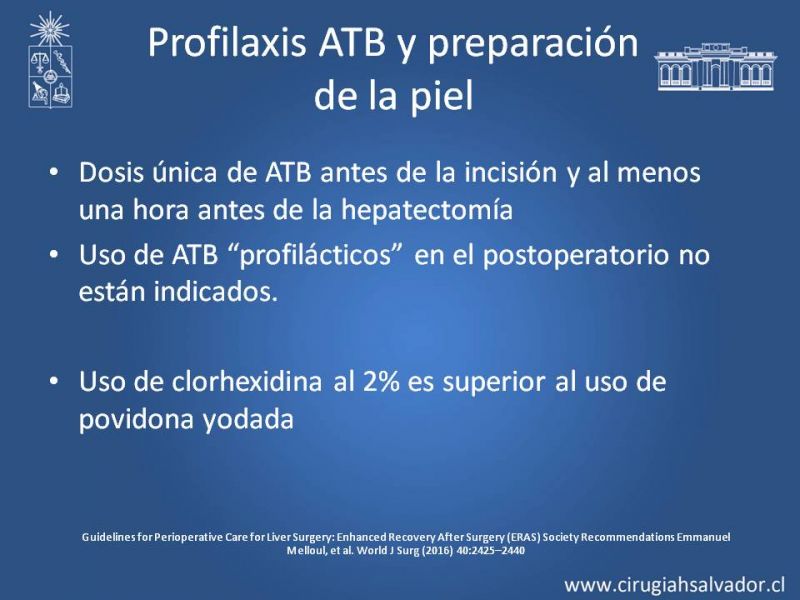 Profilaxis ATB y preparación de la piel

• Dosis única de ATB antes de la incisión y al menos una hora antes de la hepatectomía
• Uso de ATB “profilácticos” en el postoperatorio no están indicados.

• Uso de clorhexidina al 2% es superior al uso de povidona yodada

Guidelines for Perioperative Care for Liver Surgery: Enhanced Recovery After Surgery (ERAS) Society Recommendations Emmanuel Melloul, et al. World J Surg (2016) 40:2425–2440

www.cirugiahsalvador.cl